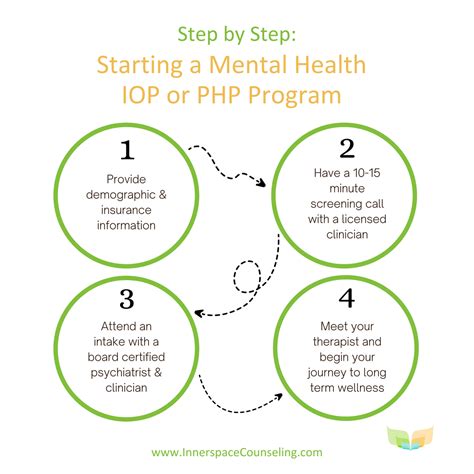 Step by Step:
Starting a Mental Health IOP or PHP Program

1
Provide demographic & insurance information

2
Have a 10-15 minute screening call with a licensed clinician

3
Attend an intake with a board certified psychiatrist & clinician

4
Meet your therapist and begin your journey to long term wellness

www.InnerspaceCounseling.com